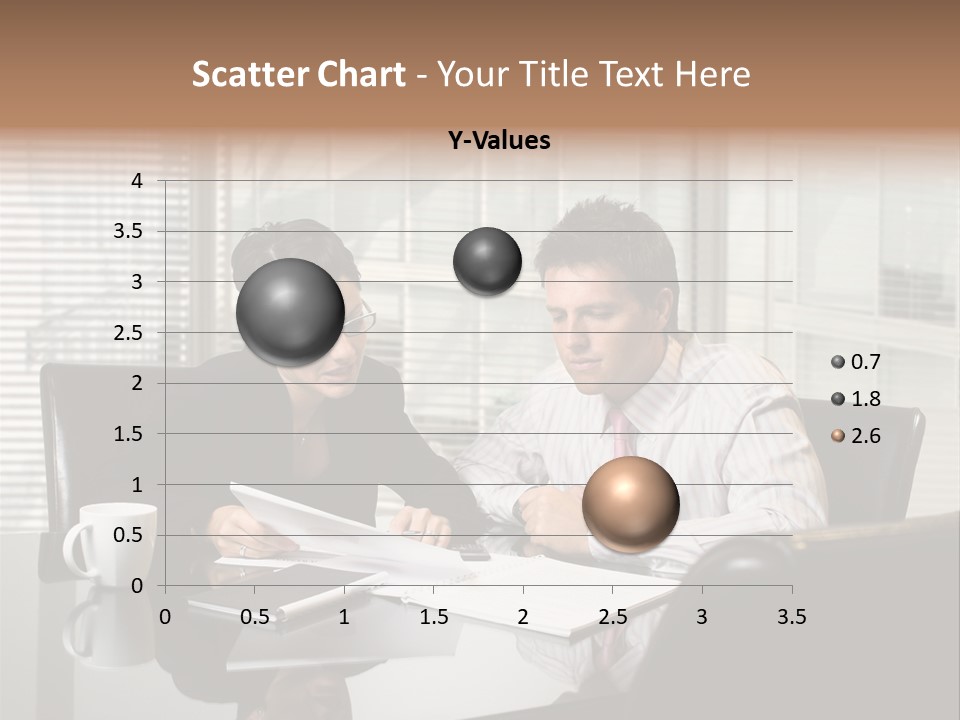 Scatter Chart - Your Title Text Here

Y-Values

4
3.5
3
2.5
2
1.5
1
0.5
0

0 0.5 1 1.5 2 2.5 3 3.5

0.7
1.8
2.6